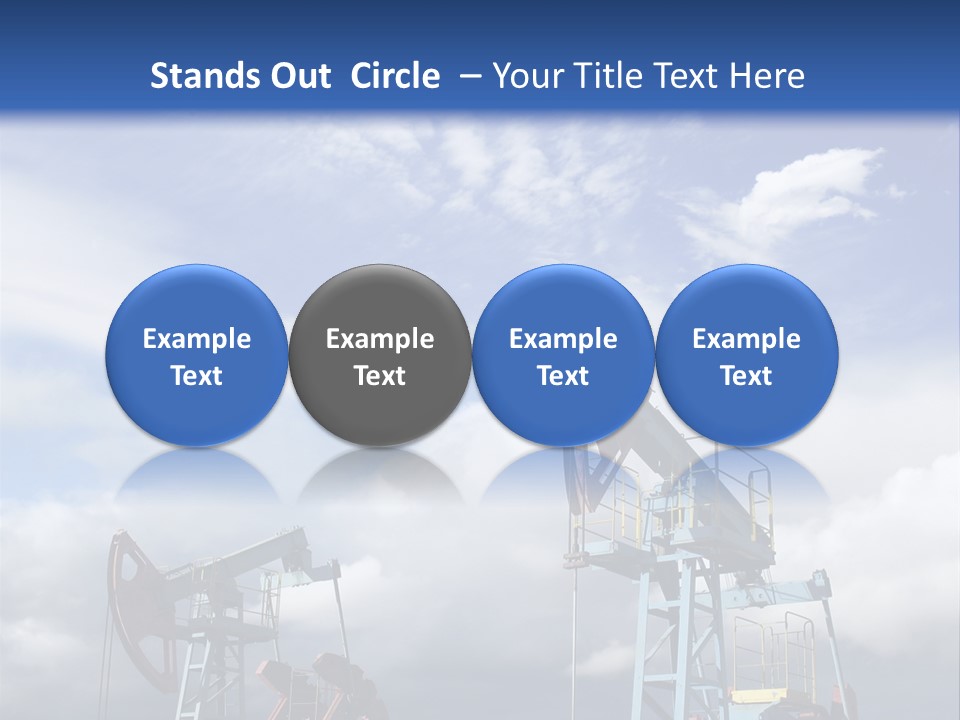 Stands Out Circle – Your Title Text Here

Example Text

Example Text

Example Text

Example Text